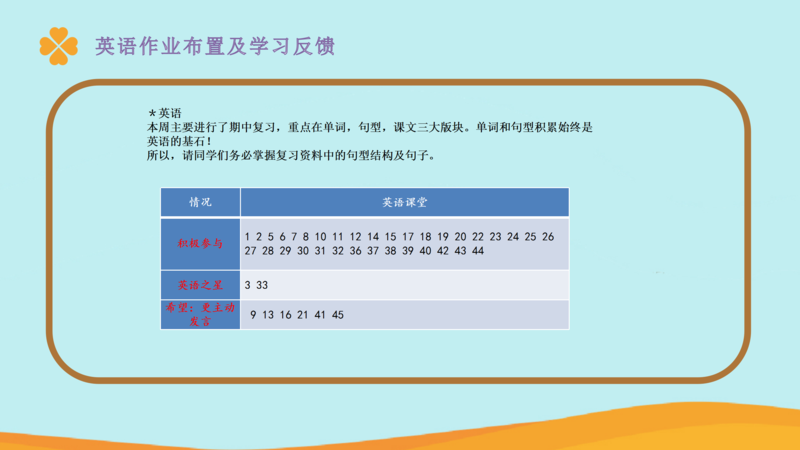 英语作业布置及学习反馈

*英语
本周主要进行了期中复习，重点在单词，句型，课文三大版块。单词和句型积累始终是英语的基石！
所以，请同学们务必掌握复习资料中的句型结构及句子。

| 情况 | 英语课堂 |
|---|---|
| 积极参与 | 1 2 5 6 7 8 10 11 12 14 15 17 18 19 20 22 23 24 25 26 27 28 29 30 31 32 36 37 38 39 40 42 43 44 |
| 英语之星 | 3 33 |
| 希望：更主动发言 | 9 13 16 21 41 45 |